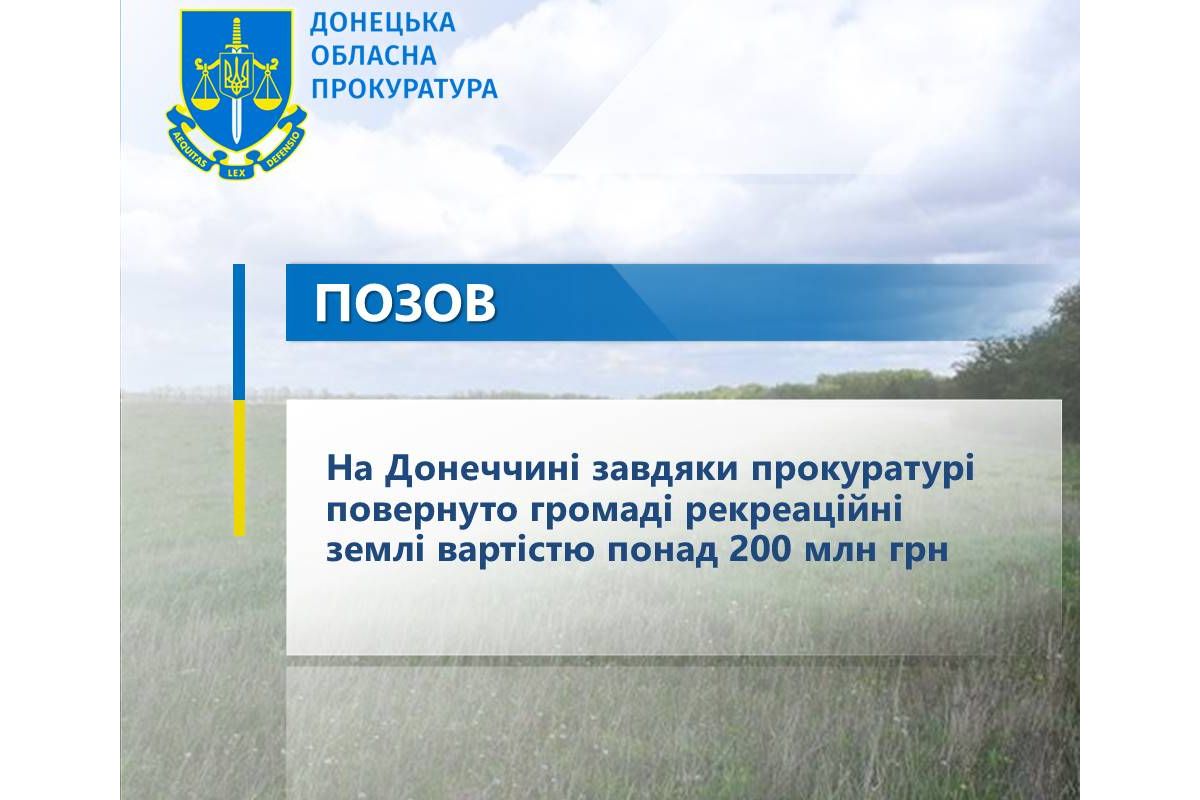 AEQUITAS LEX DEFENSIO

ДОНЕЦЬКА
ОБЛАСНА
ПРОКУРАТУРА

ПОЗОВ

На Донеччині завдяки прокуратурі повернуто громаді рекреаційні землі вартістю понад 200 млн грн